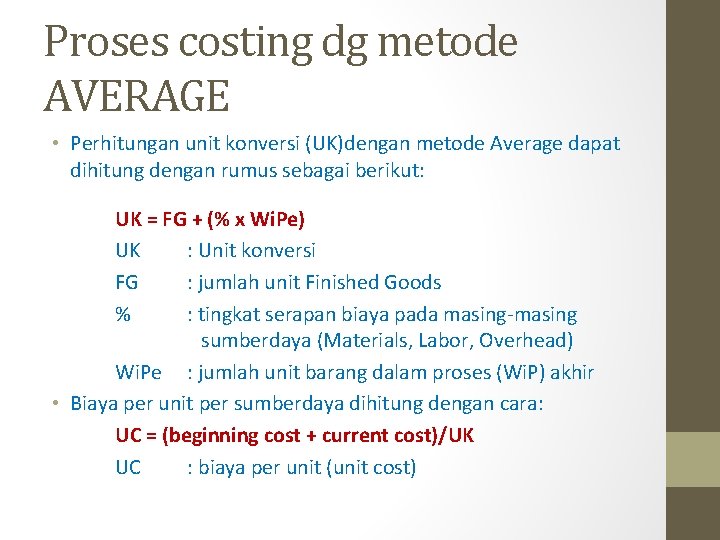 Proses costing dg metode AVERAGE

• Perhitungan unit konversi (UK)dengan metode Average dapat dihitung dengan rumus sebagai berikut:

UK = FG + (% x WiPe)
UK : Unit konversi
FG : jumlah unit Finished Goods
% : tingkat serapan biaya pada masing-masing sumberdaya (Materials, Labor, Overhead)
WiPe : jumlah unit barang dalam proses (WiP) akhir

• Biaya per unit per sumberdaya dihitung dengan cara:
UC = (beginning cost + current cost)/UK
UC : biaya per unit (unit cost)